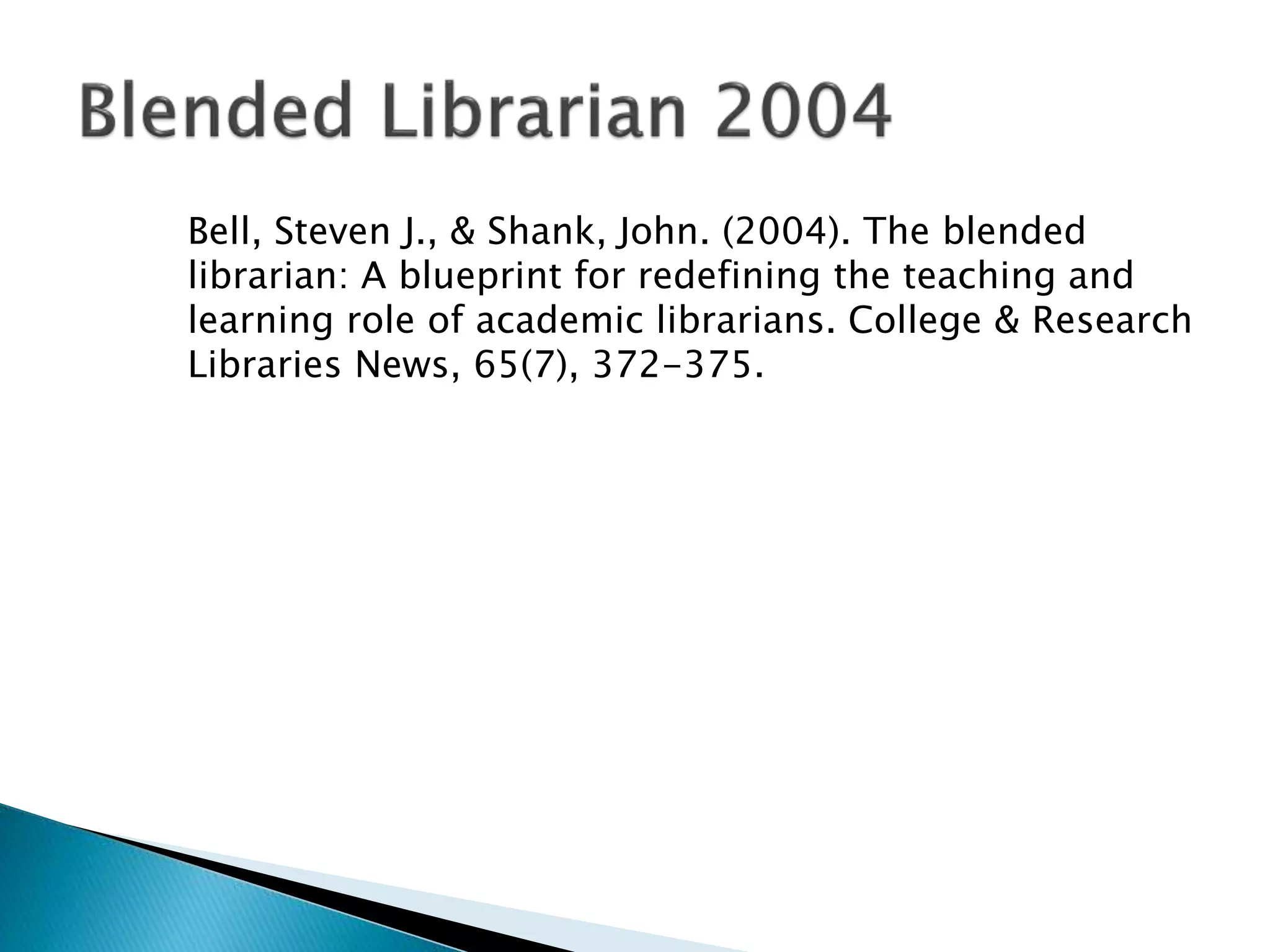 Blended Librarian 2004

Bell, Steven J., & Shank, John. (2004). The blended librarian: A blueprint for redefining the teaching and learning role of academic librarians. College & Research Libraries News, 65(7), 372-375.